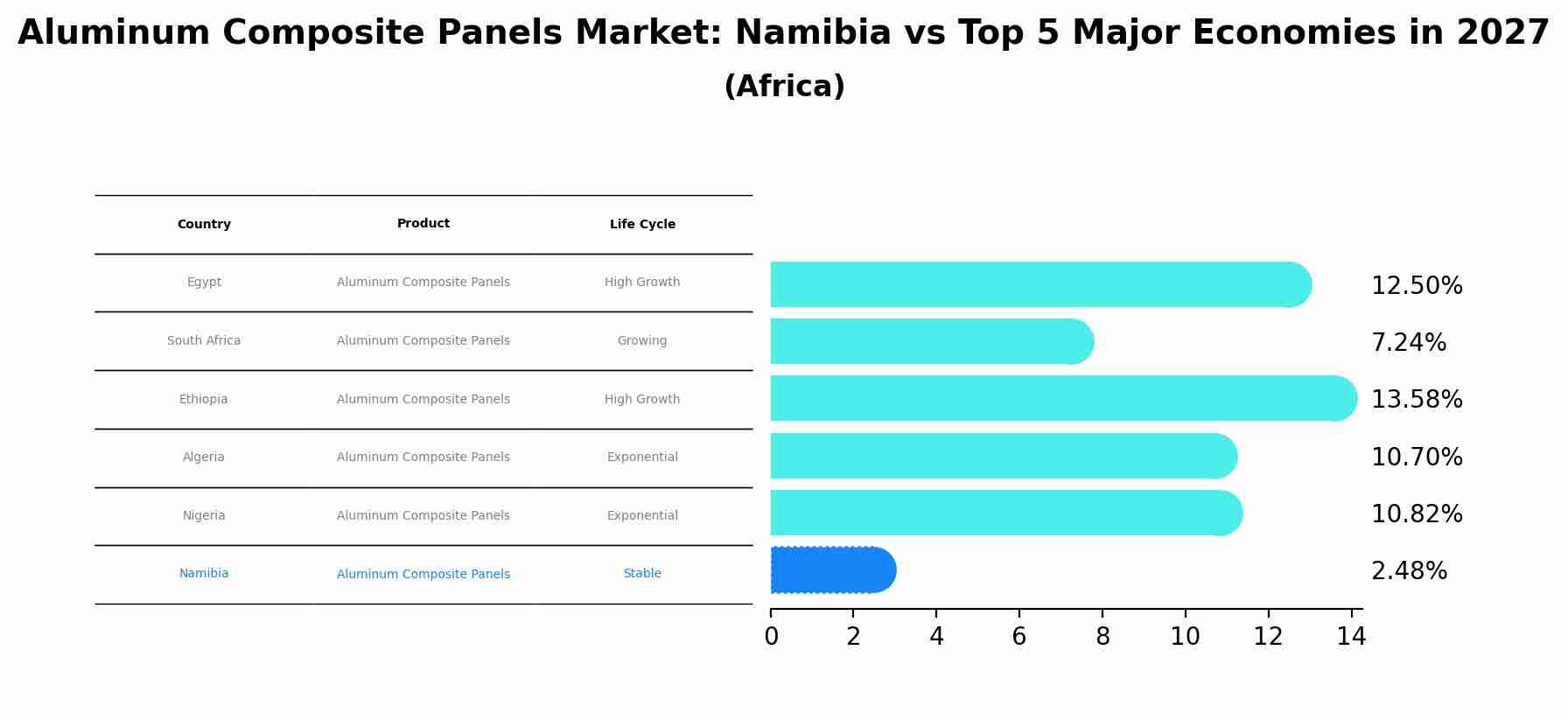 Aluminum Composite Panels Market: Namibia vs Top 5 Major Economies in 2027
(Africa)

| Country | Product | Life Cycle |
|---|---|---|
| Egypt | Aluminum Composite Panels | High Growth |
| South Africa | Aluminum Composite Panels | Growing |
| Ethiopia | Aluminum Composite Panels | High Growth |
| Algeria | Aluminum Composite Panels | Exponential |
| Nigeria | Aluminum Composite Panels | Exponential |
| Namibia | Aluminum Composite Panels | Stable |

12.50%
7.24%
13.58%
10.70%
10.82%
2.48%

0 2 4 6 8 10 12 14